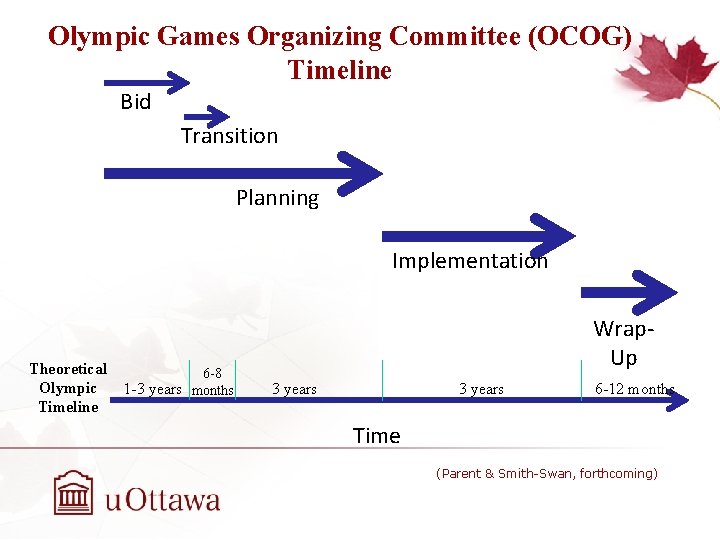 Olympic Games Organizing Committee (OCOG) Timeline

Bid

Transition

Planning

Implementation

Wrap-Up

Theoretical Olympic Timeline

1-3 years

6-8 months

3 years

3 years

6-12 months

Time

(Parent & Smith-Swan, forthcoming)

uOttawa